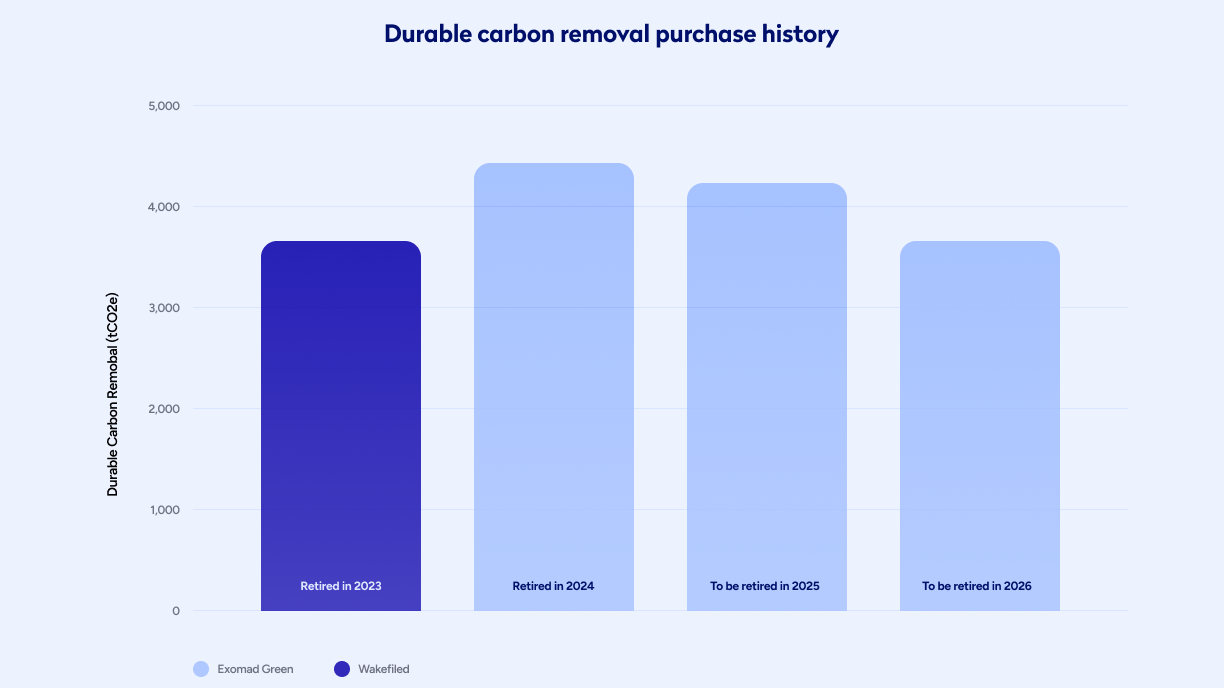 Durable carbon removal purchase history

Durable Carbon Remobal (tCO2e)

5,000
4,000
3,000
2,000
1,000
0

Retired in 2023
Retired in 2024
To be retired in 2025
To be retired in 2026

Exomad Green
Wakefiled